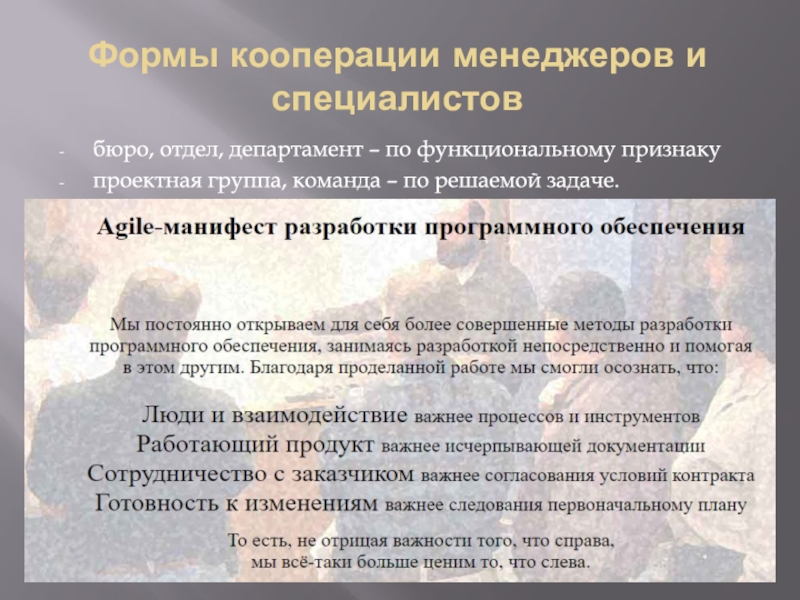 Формы кооперации менеджеров и специалистов

- бюро, отдел, департамент – по функциональному признаку
- проектная группа, команда – по решаемой задаче.

Agile-манифест разработки программного обеспечения

Мы постоянно открываем для себя более совершенные методы разработки программного обеспечения, занимаясь разработкой непосредственно и помогая в этом другим. Благодаря проделанной работе мы смогли осознать, что:

Люди и взаимодействие важнее процессов и инструментов
Работающий продукт важнее исчерпывающей документации
Сотрудничество с заказчиком важнее согласования условий контракта
Готовность к изменениям важнее следования первоначальному плану

То есть, не отрицая важности того, что справа, мы всё-таки больше ценим то, что слева.